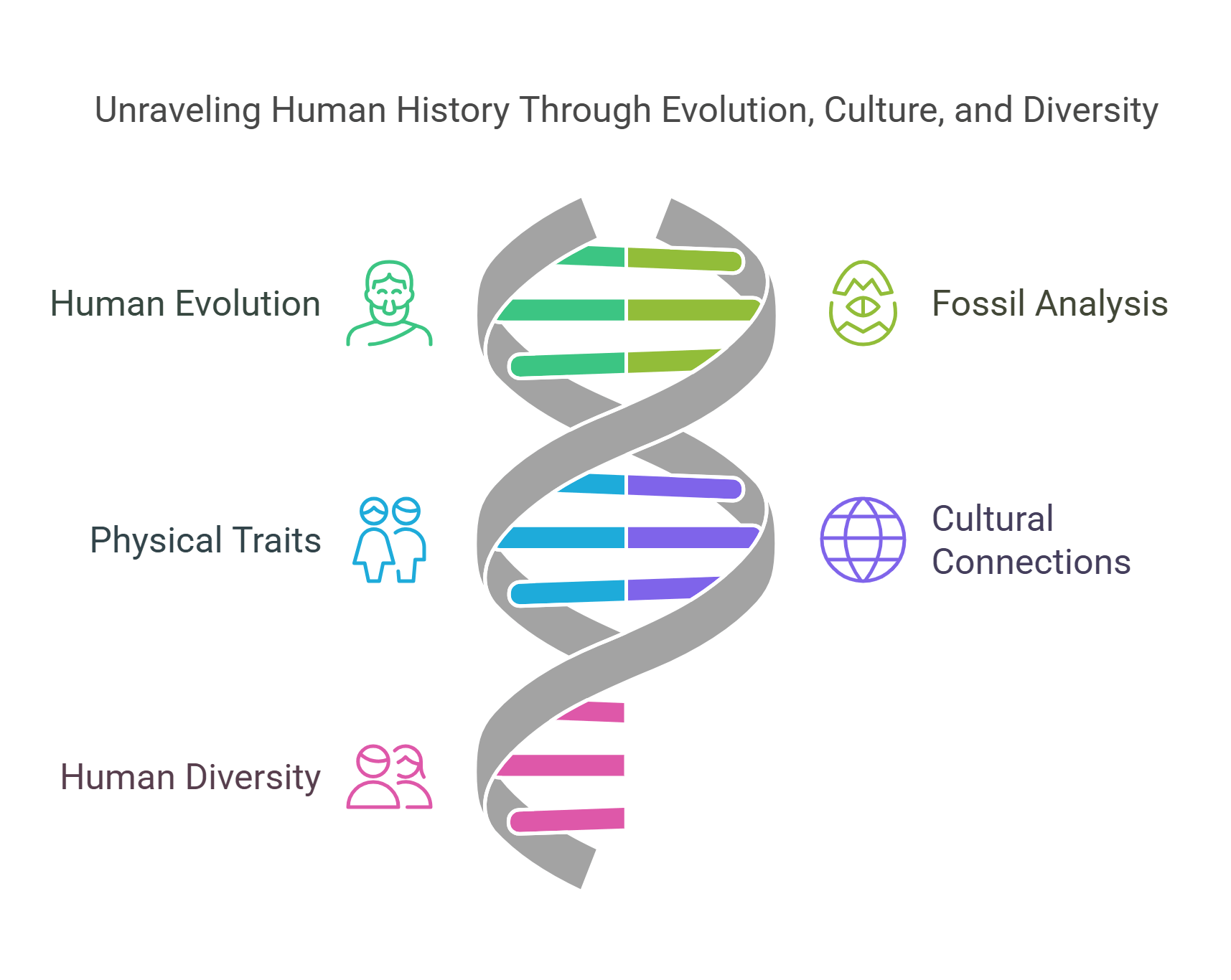 Unraveling Human History Through Evolution, Culture, and Diversity

Human Evolution

Fossil Analysis

Physical Traits

Cultural Connections

Human Diversity